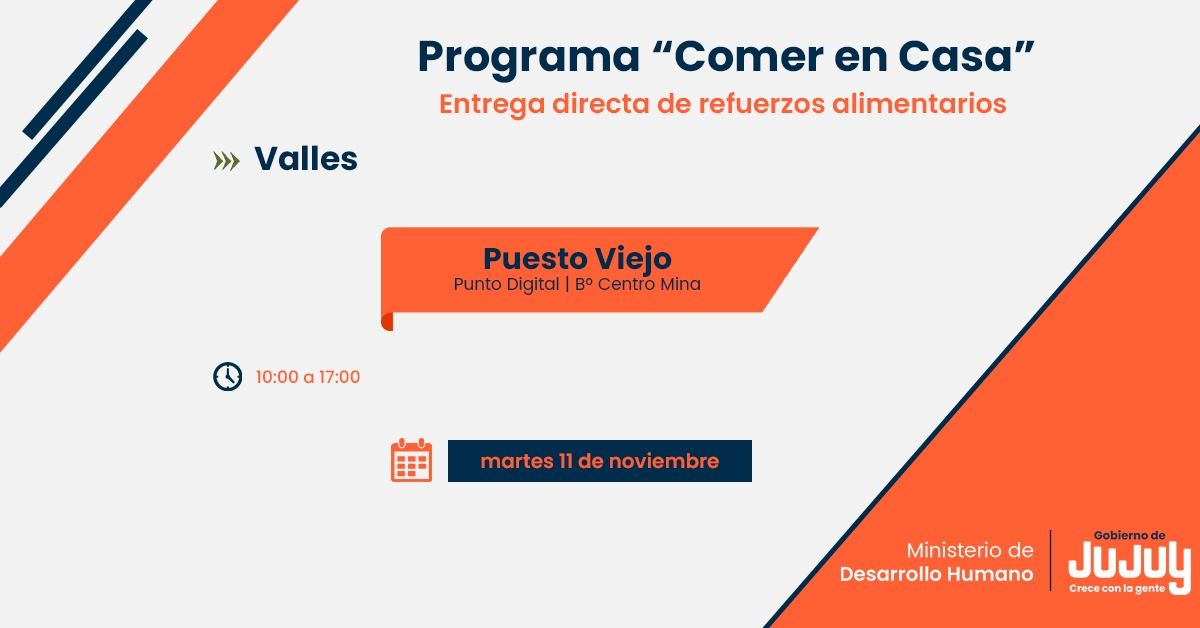 Programa “Comer en Casa”
Entrega directa de refuerzos alimentarios

Valles

Puesto Viejo
Punto Digital | Bº Centro Mina

10:00 a 17:00

martes 11 de noviembre

Ministerio de Desarrollo Humano

Gobierno de
JUJUY
Crece con la gente